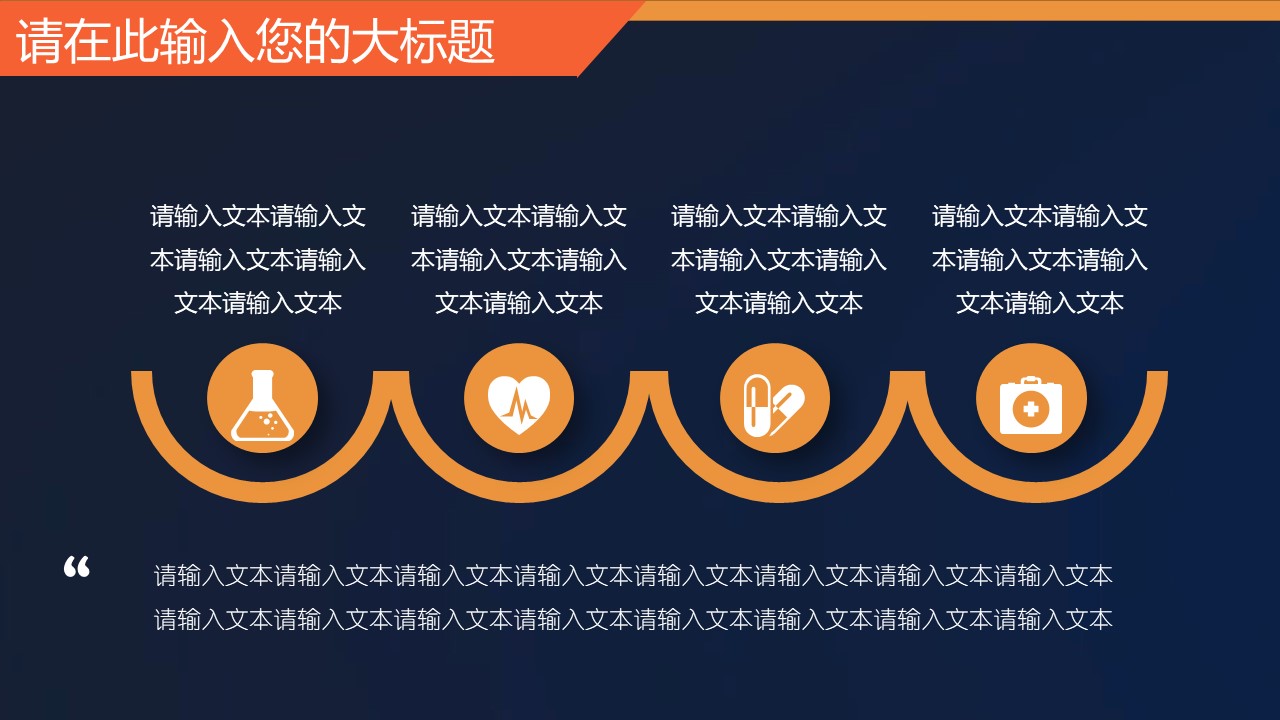 请在此输入您的大标题

请输入文本请输入文本请输入文本请输入文本请输入文本

请输入文本请输入文本请输入文本请输入文本请输入文本

请输入文本请输入文本请输入文本请输入文本请输入文本

请输入文本请输入文本请输入文本请输入文本请输入文本

“

请输入文本请输入文本请输入文本请输入文本请输入文本请输入文本请输入文本请输入文本
请输入文本请输入文本请输入文本请输入文本请输入文本请输入文本请输入文本请输入文本